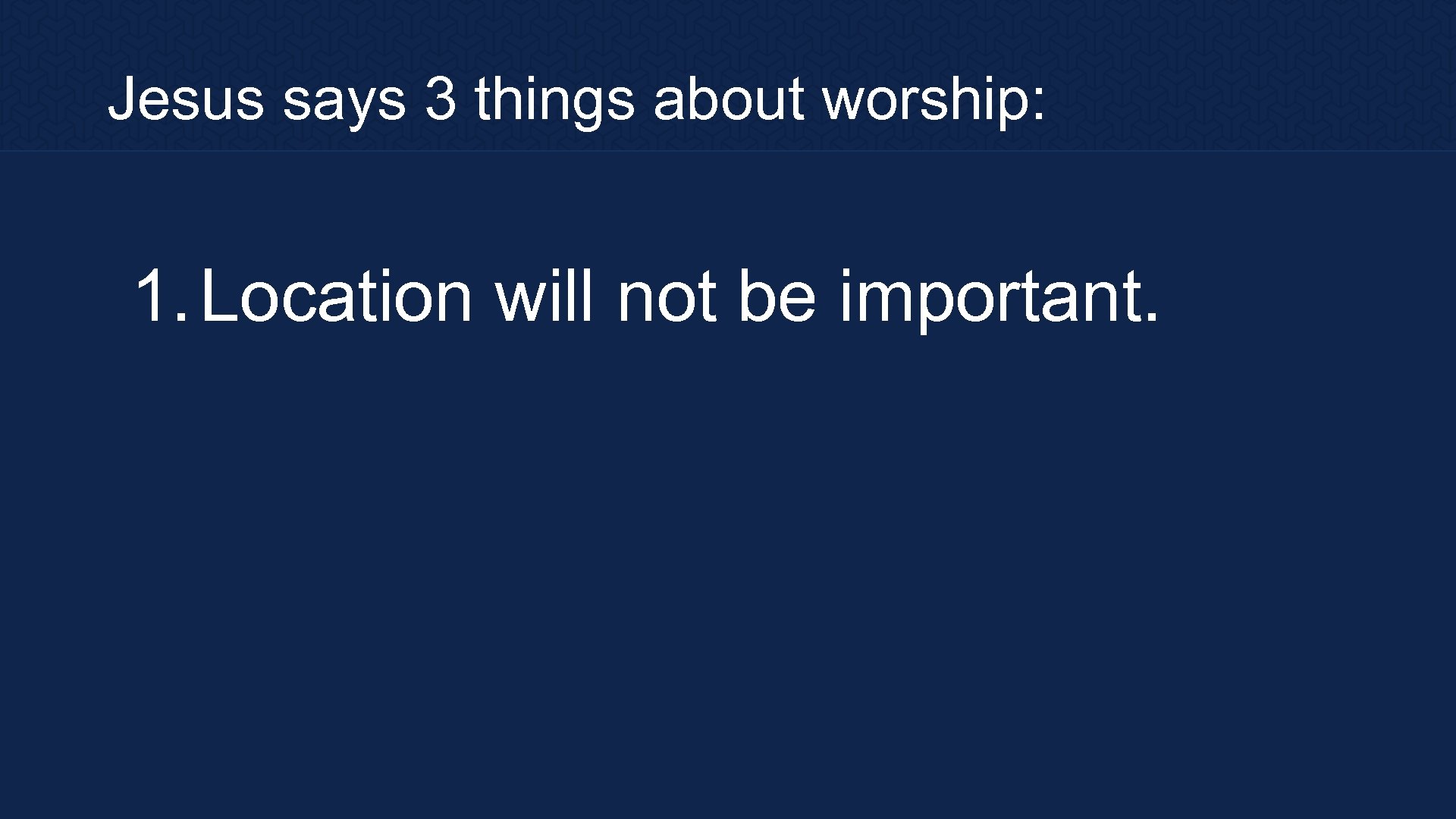 Jesus says 3 things about worship:

1. Location will not be important.